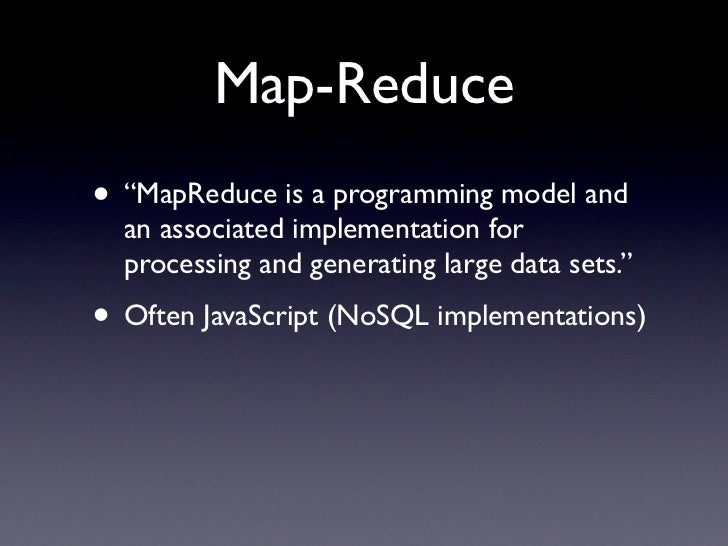 Map-Reduce

• “MapReduce is a programming model and an associated implementation for processing and generating large data sets.”

• Often JavaScript (NoSQL implementations)